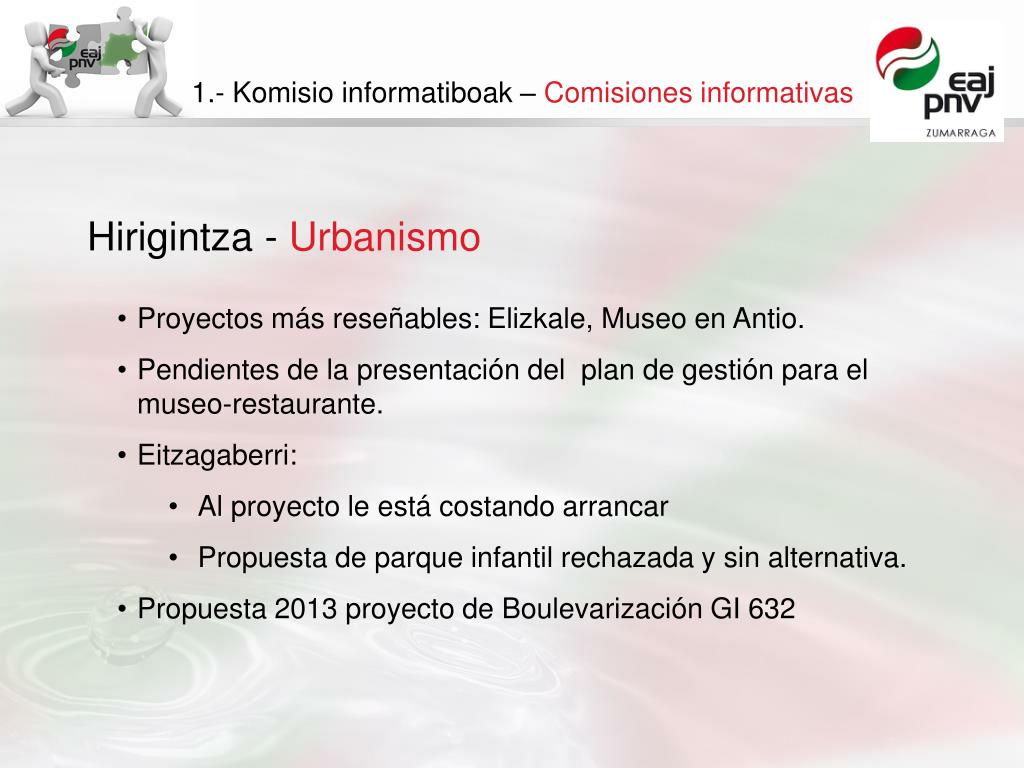 eaj pnv

1.- Komisio informatiboak – Comisiones informativas

eaj pnv
ZUMARRAGA

Hirigintza - Urbanismo

• Proyectos más reseñables: Elizkale, Museo en Antio.
• Pendientes de la presentación del plan de gestión para el museo-restaurante.
• Eitzagaberri:
  • Al proyecto le está costando arrancar
  • Propuesta de parque infantil rechazada y sin alternativa.
• Propuesta 2013 proyecto de Boulevarización GI 632